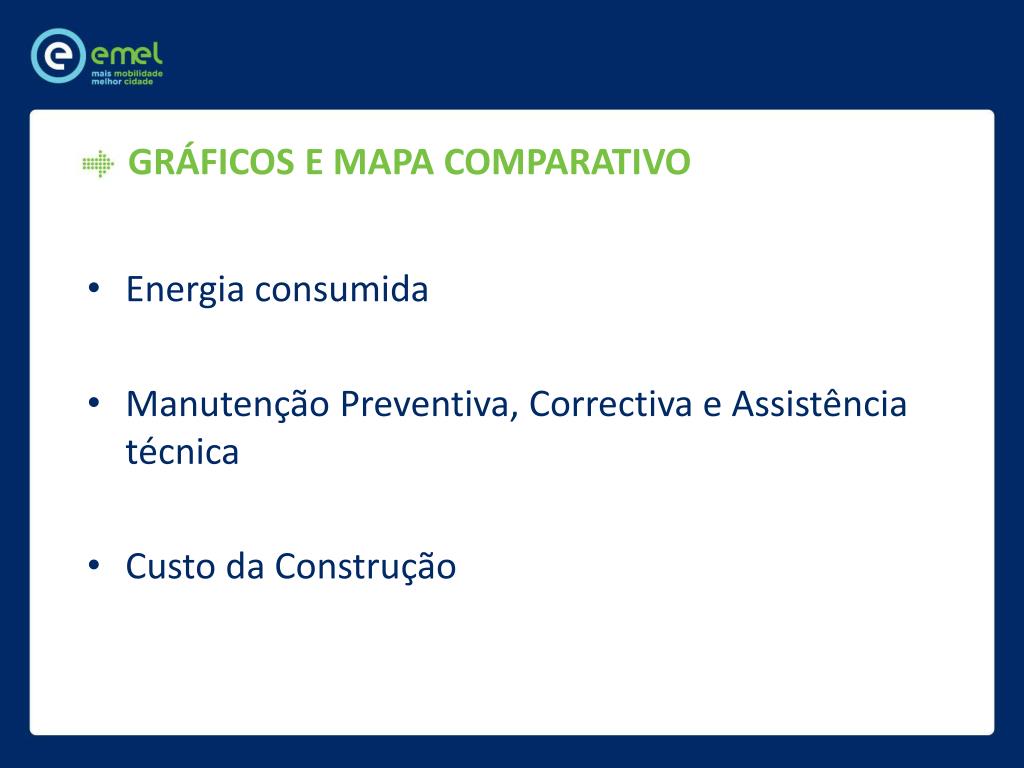 emel
mais mobilidade
melhor cidade

GRÁFICOS E MAPA COMPARATIVO

• Energia consumida

• Manutenção Preventiva, Correctiva e Assistência técnica

• Custo da Construção